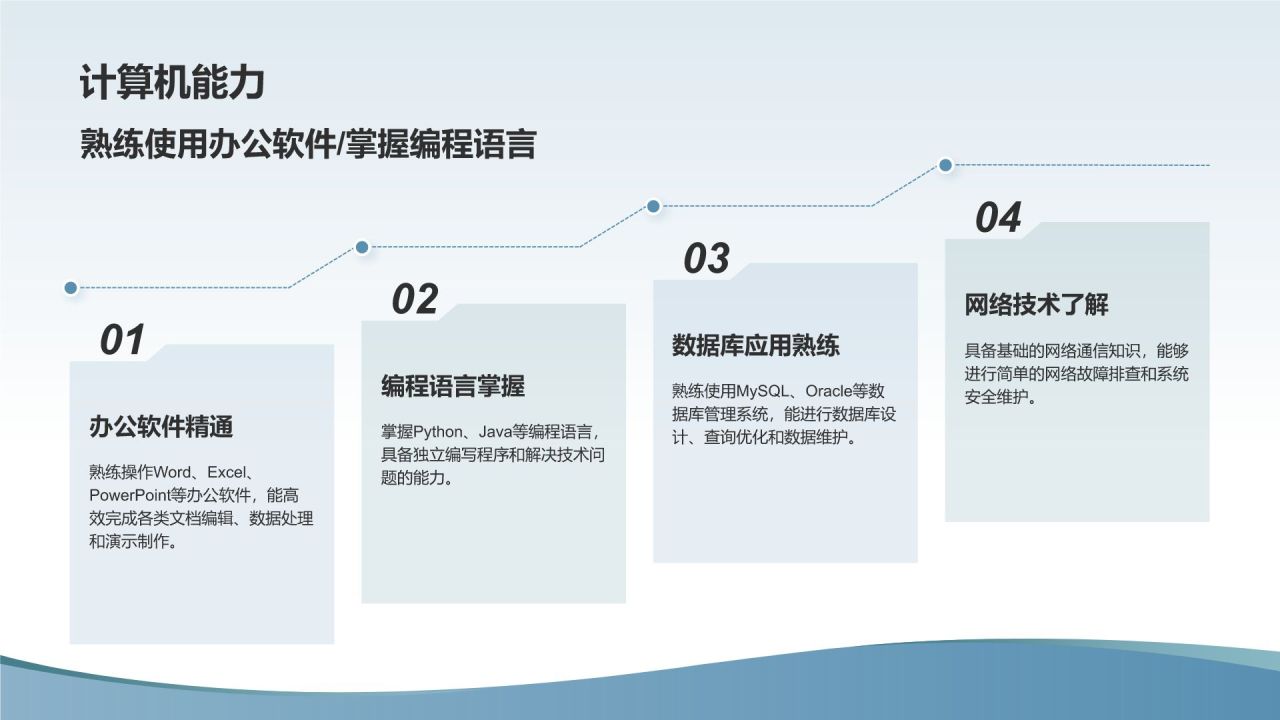 计算机能力

熟练使用办公软件/掌握编程语言

01

办公软件精通

熟练操作Word、Excel、PowerPoint等办公软件，能高效完成各类文档编辑、数据处理和演示制作。

02

编程语言掌握

掌握Python、Java等编程语言，具备独立编写程序和解决技术问题的能力。

03

数据库应用熟练

熟练使用MySQL、Oracle等数据库管理系统，能进行数据库设计、查询优化和数据维护。

04

网络技术了解

具备基础的网络通信知识，能够进行简单的网络故障排查和系统安全维护。